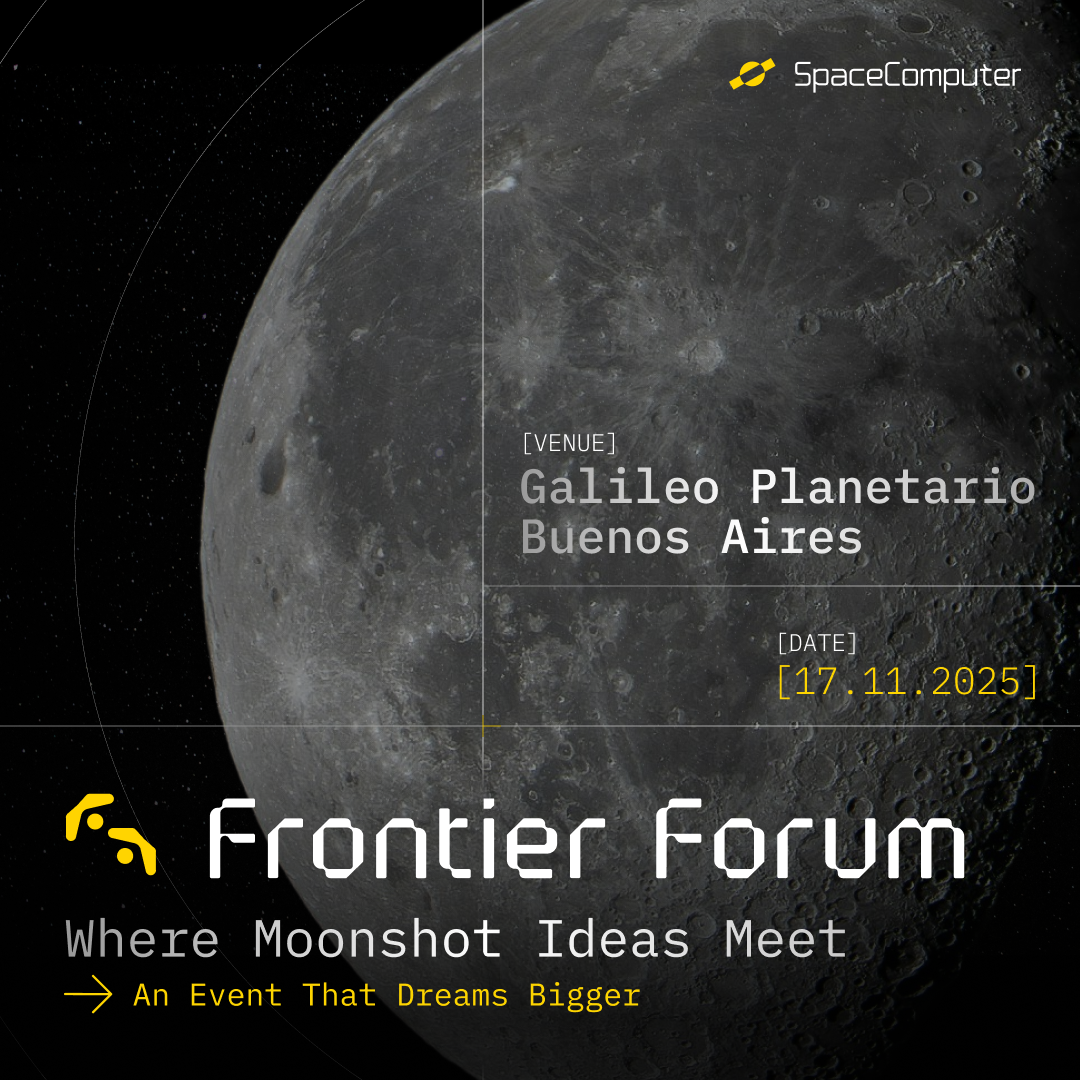 SpaceComputer

[VENUE]
Galileo Planetario
Buenos Aires

[DATE]
[17.11.2025]

Frontier Forum
Where Moonshot Ideas Meet
→ An Event That Dreams Bigger